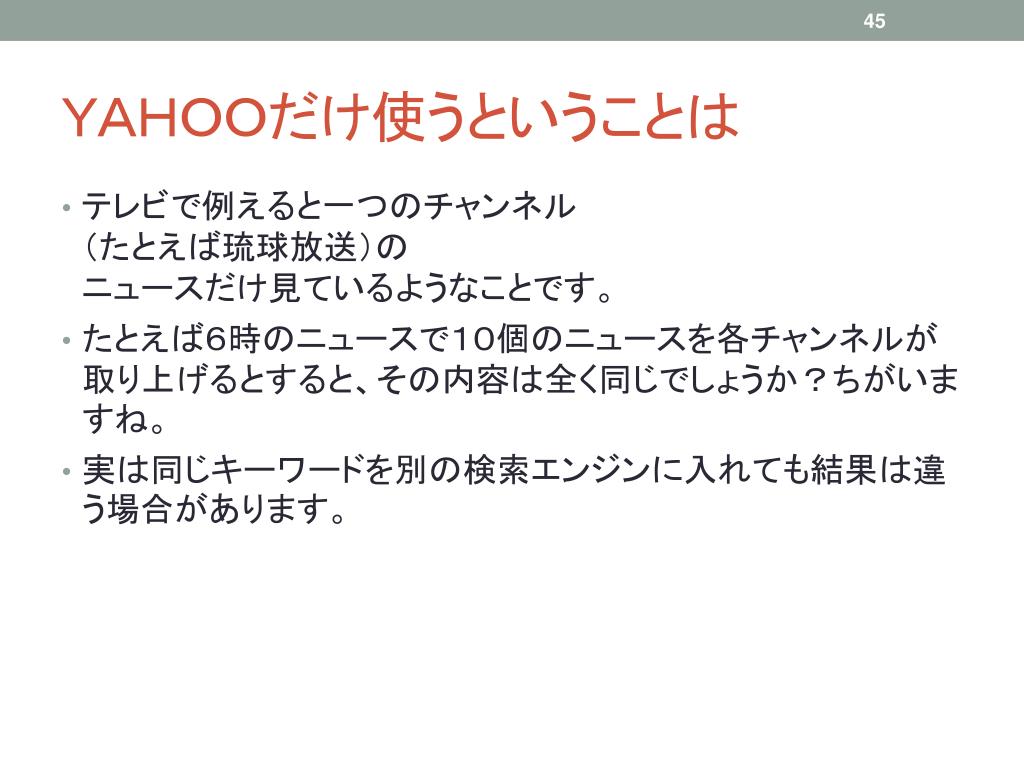 45

YAHOOだけ使うということは

• テレビで例えると一つのチャンネル
（たとえば琉球放送）の
ニュースだけ見ているようなことです。
• たとえば6時のニュースで10個のニュースを各チャンネルが取り上げるとすると、その内容は全く同じでしょうか？ちがいますね。
• 実は同じキーワードを別の検索エンジンに入れても結果は違う場合があります。